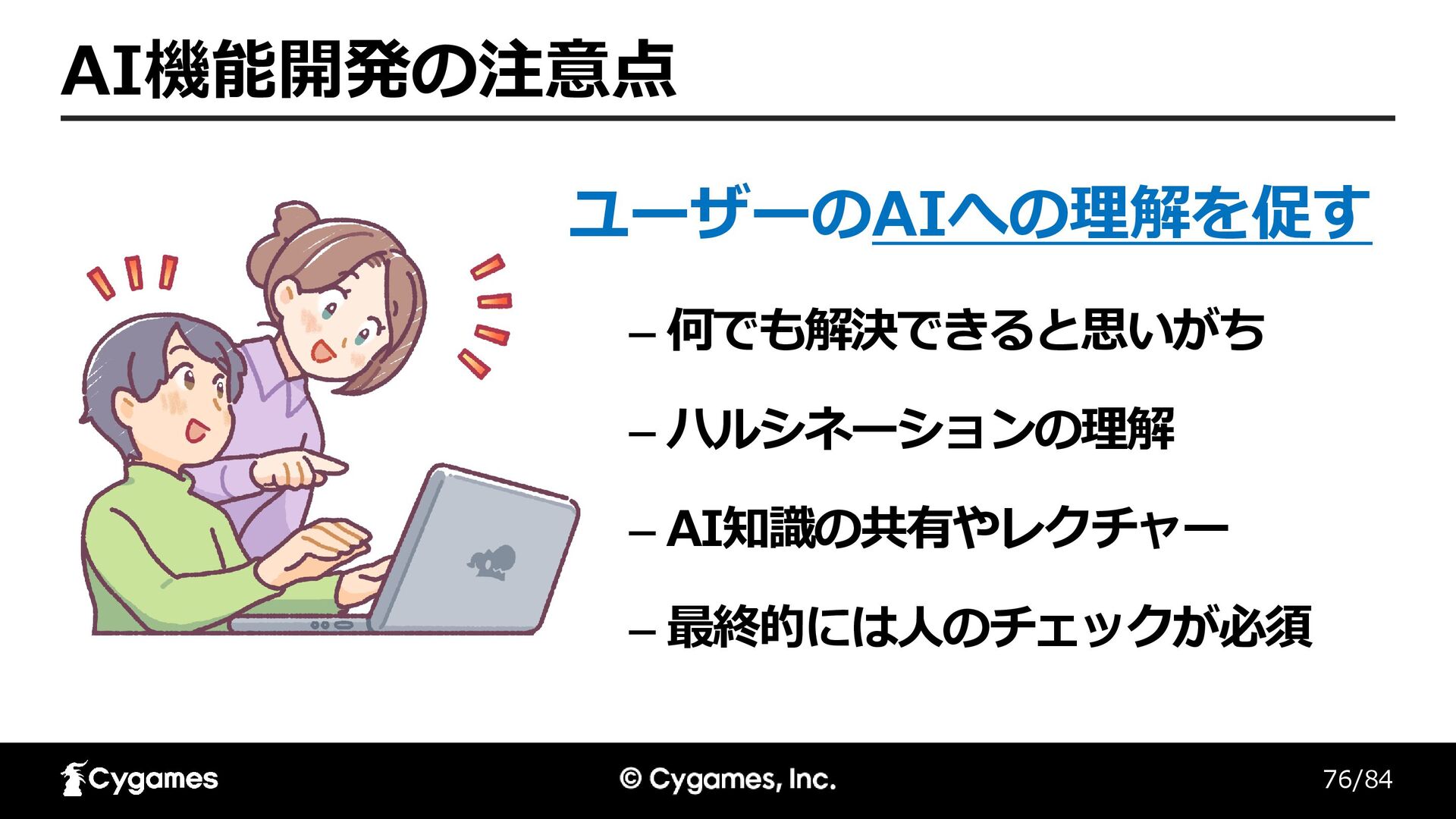 AI機能開発の注意点

ユーザーのAIへの理解を促す

– 何でも解決できると思いがち

– ハルシネーションの理解

– AI知識の共有やレクチャー

– 最終的には人のチェックが必須

Cygames

© Cygames, Inc.

76/84